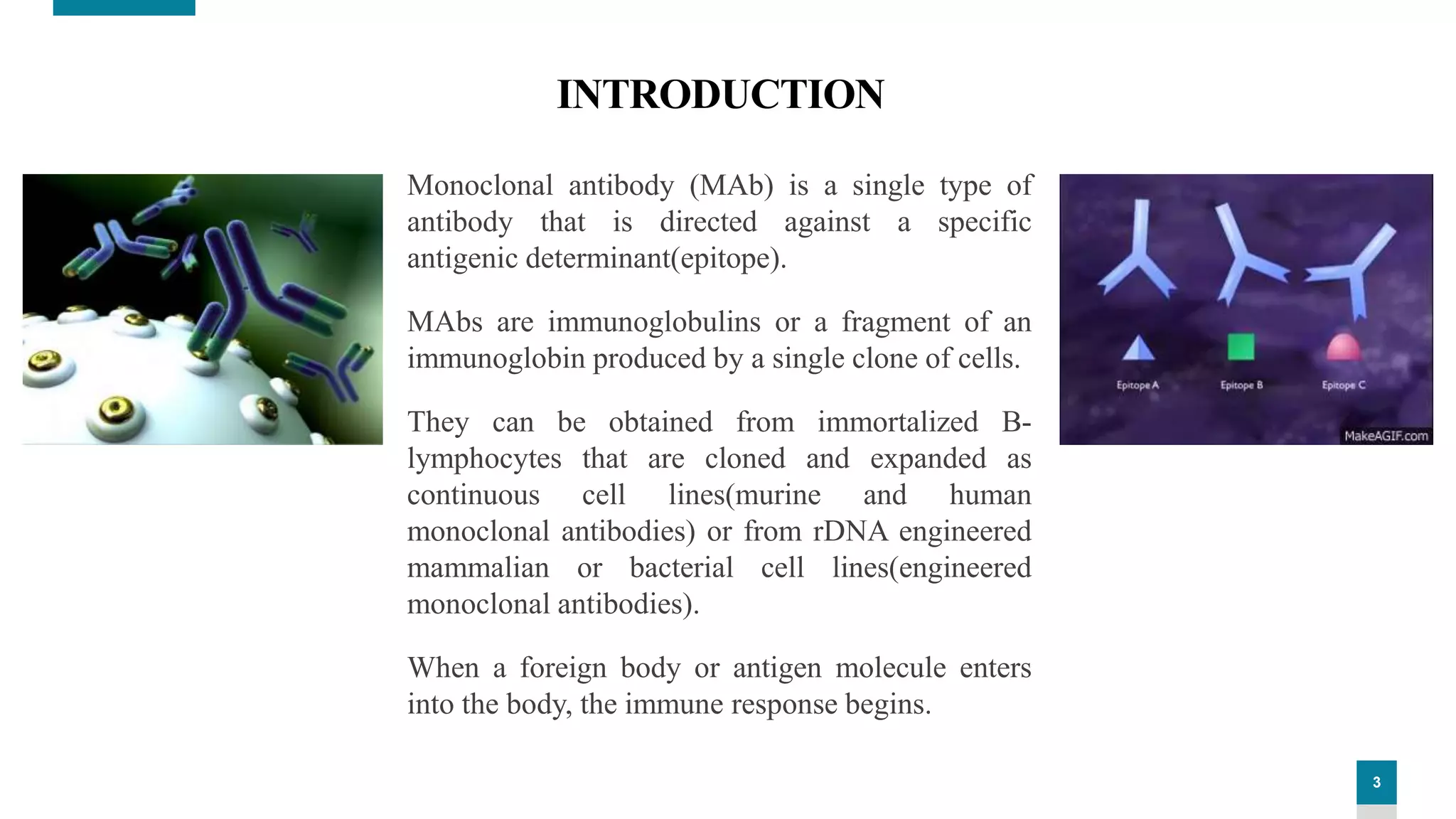 INTRODUCTION

Monoclonal antibody (MAb) is a single type of antibody that is directed against a specific antigenic determinant(epitope).

MAbs are immunoglobulins or a fragment of an immunoglobin produced by a single clone of cells.

They can be obtained from immortalized B-lymphocytes that are cloned and expanded as continuous cell lines(murine and human monoclonal antibodies) or from rDNA engineered mammalian or bacterial cell lines(engineered monoclonal antibodies).

When a foreign body or antigen molecule enters into the body, the immune response begins.

Epitope A
Epitope B
Epitope C
MakeAGIF.com

3